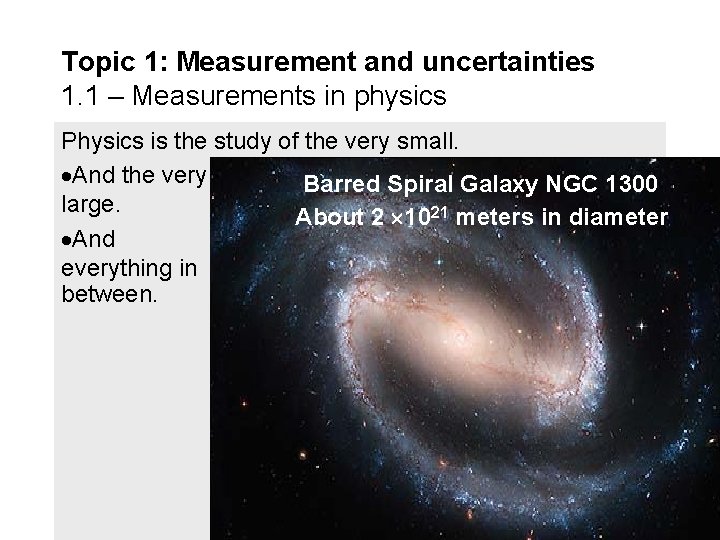 Topic 1: Measurement and uncertainties
1.1 – Measurements in physics

Physics is the study of the very small.

•And the very large.

•And everything in between.

Barred Spiral Galaxy NGC 1300
About $2 \times 10^{21}$ meters in diameter